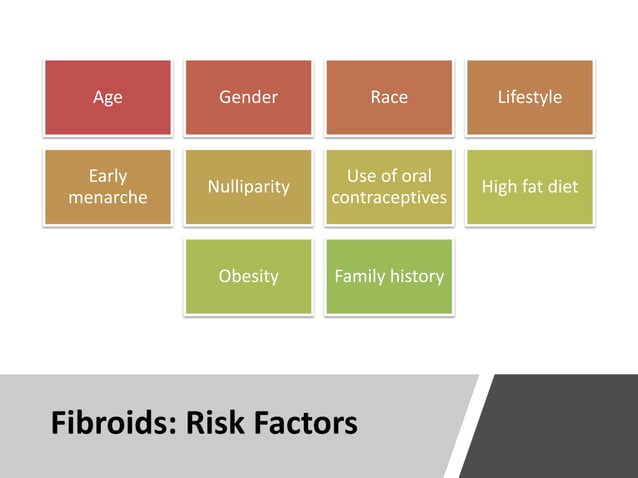 Age

Gender

Race

Lifestyle

Early menarche

Nulliparity

Use of oral contraceptives

High fat diet

Obesity

Family history

Fibroids: Risk Factors